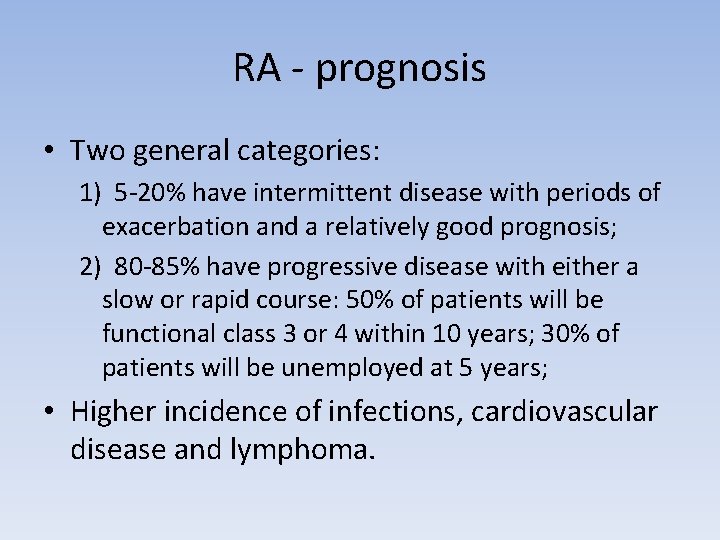 RA - prognosis

• Two general categories:

1) 5-20% have intermittent disease with periods of exacerbation and a relatively good prognosis;

2) 80-85% have progressive disease with either a slow or rapid course: 50% of patients will be functional class 3 or 4 within 10 years; 30% of patients will be unemployed at 5 years;

• Higher incidence of infections, cardiovascular disease and lymphoma.